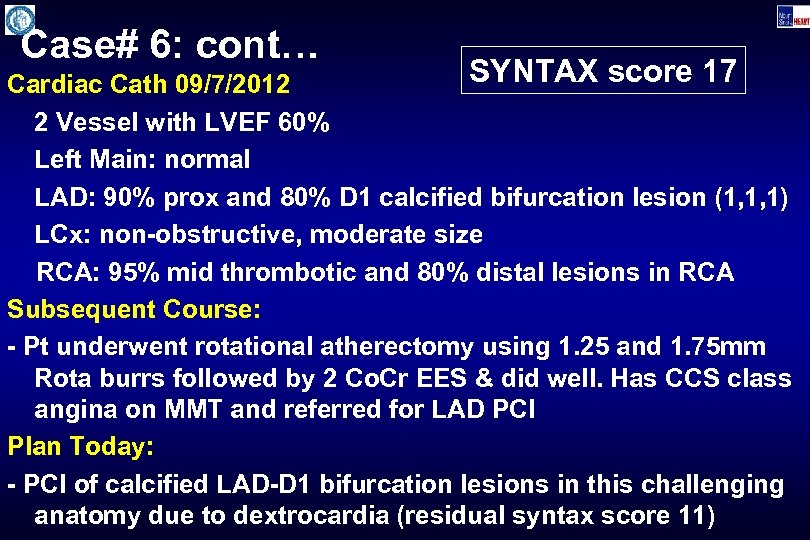 Case# 6: cont…

SYNTAX score 17

Cardiac Cath 09/7/2012

2 Vessel with LVEF 60%

Left Main: normal

LAD: 90% prox and 80% D1 calcified bifurcation lesion (1,1,1)

LCx: non-obstructive, moderate size

RCA: 95% mid thrombotic and 80% distal lesions in RCA

Subsequent Course:

- Pt underwent rotational atherectomy using 1.25 and 1.75mm Rota burrs followed by 2 CoCr EES & did well. Has CCS class angina on MMT and referred for LAD PCI

Plan Today:

- PCI of calcified LAD-D1 bifurcation lesions in this challenging anatomy due to dextrocardia (residual syntax score 11)